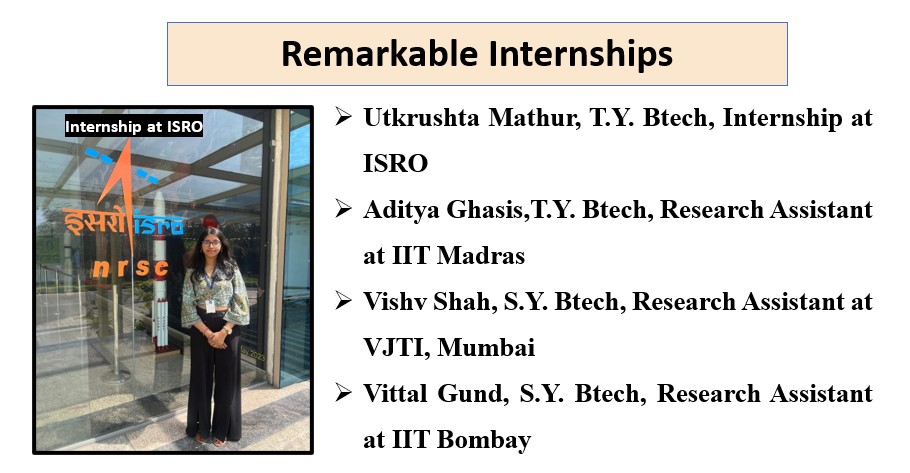 Remarkable Internships

Internship at ISRO

इसरो isro
nrsc

➢ Utkrushta Mathur, T.Y. Btech, Internship at ISRO

➢ Aditya Ghasis,T.Y. Btech, Research Assistant at IIT Madras

➢ Vishv Shah, S.Y. Btech, Research Assistant at VJTI, Mumbai

➢ Vittal Gund, S.Y. Btech, Research Assistant at IIT Bombay